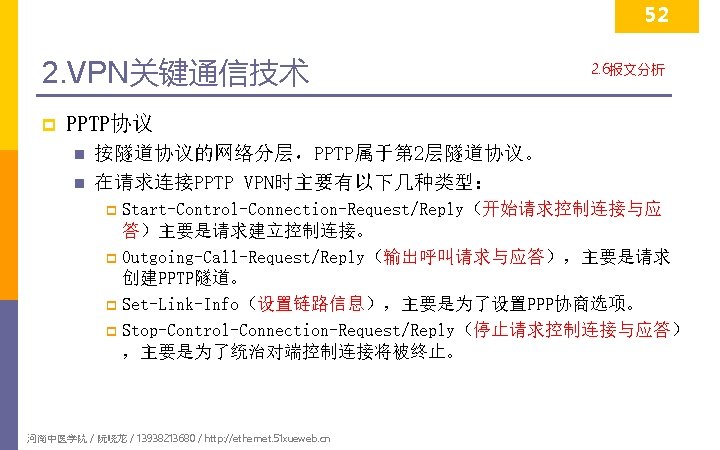 52

2.VPN关键通信技术

2.6报文分析

PPTP协议

按隧道协议的网络分层，PPTP属于第2层隧道协议。

在请求连接PPTP VPN时主要有以下几种类型：

Start-Control-Connection-Request/Reply（开始请求控制连接与应答）主要是请求建立控制连接。

Outgoing-Call-Request/Reply（输出呼叫请求与应答），主要是请求创建PPTP隧道。

Set-Link-Info（设置链路信息），主要是为了设置PPP协商选项。

Stop-Control-Connection-Request/Reply（停止请求控制连接与应答），主要是为了统治对端控制连接将被终止。

河南中医学院 / 阮晓龙 / 13938213680 / http://ethernet.51xueweb.cn